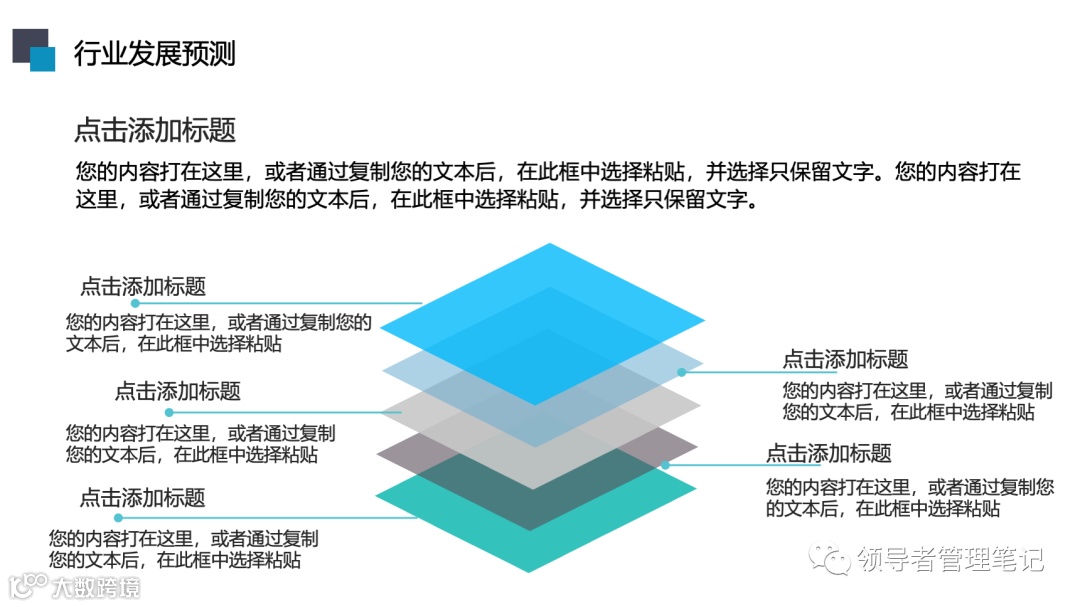 行业发展预测

点击添加标题

您的内容打在这里，或者通过复制您的文本后，在此框中选择粘贴，并选择只保留文字。您的内容打在这里，或者通过复制您的文本后，在此框中选择粘贴，并选择只保留文字。

点击添加标题

您的内容打在这里，或者通过复制您的文本后，在此框中选择粘贴

点击添加标题

您的内容打在这里，或者通过复制您的文本后，在此框中选择粘贴

点击添加标题

您的内容打在这里，或者通过复制您的文本后，在此框中选择粘贴

点击添加标题

您的内容打在这里，或者通过复制您的文本后，在此框中选择粘贴

点击添加标题

您的内容打在这里，或者通过复制您的文本后，在此框中选择粘贴

领导者管理笔记

大数跨境